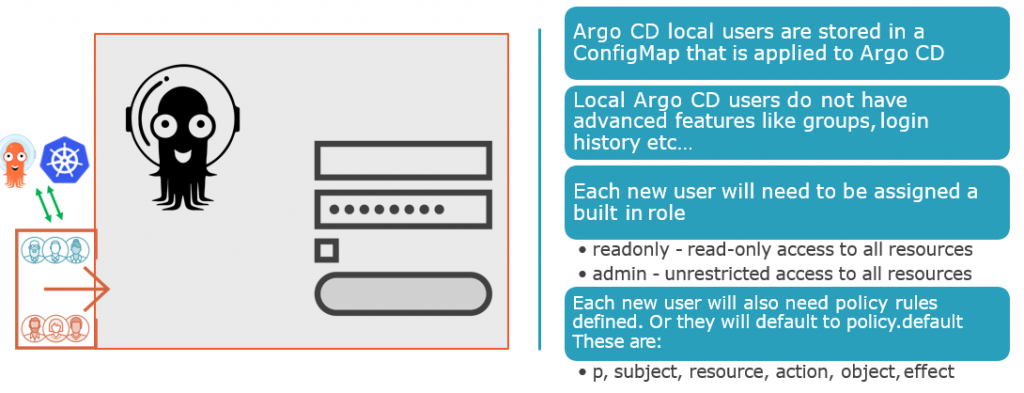 Argo CD local users are stored in a ConfigMap that is applied to Argo CD

Local Argo CD users do not have advanced features like groups, login history etc…

Each new user will need to be assigned a built in role

• readonly - read-only access to all resources
• admin - unrestricted access to all resources

Each new user will also need policy rules defined. Or they will default to policy.default These are:

• p, subject, resource, action, object, effect